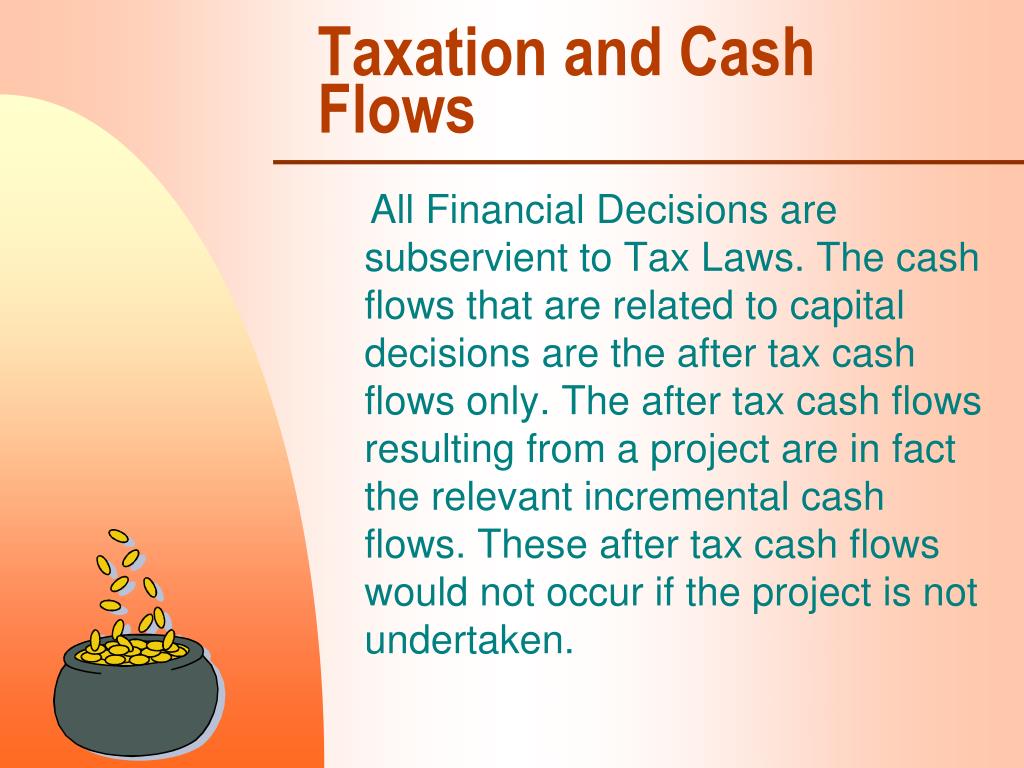 Taxation and Cash Flows

All Financial Decisions are subservient to Tax Laws. The cash flows that are related to capital decisions are the after tax cash flows only. The after tax cash flows resulting from a project are in fact the relevant incremental cash flows. These after tax cash flows would not occur if the project is not undertaken.